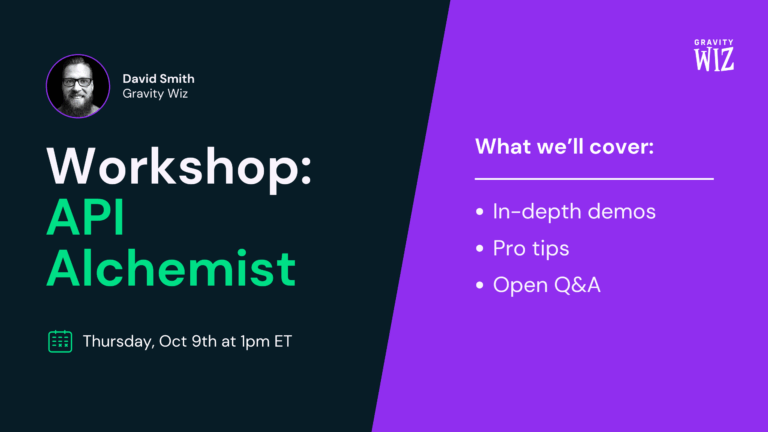 David Smith
Gravity Wiz

Workshop:
API
Alchemist

Thursday, Oct 9th at 1pm ET

GRAVITY
WIZ

What we'll cover:

• In-depth demos
• Pro tips
• Open Q&A